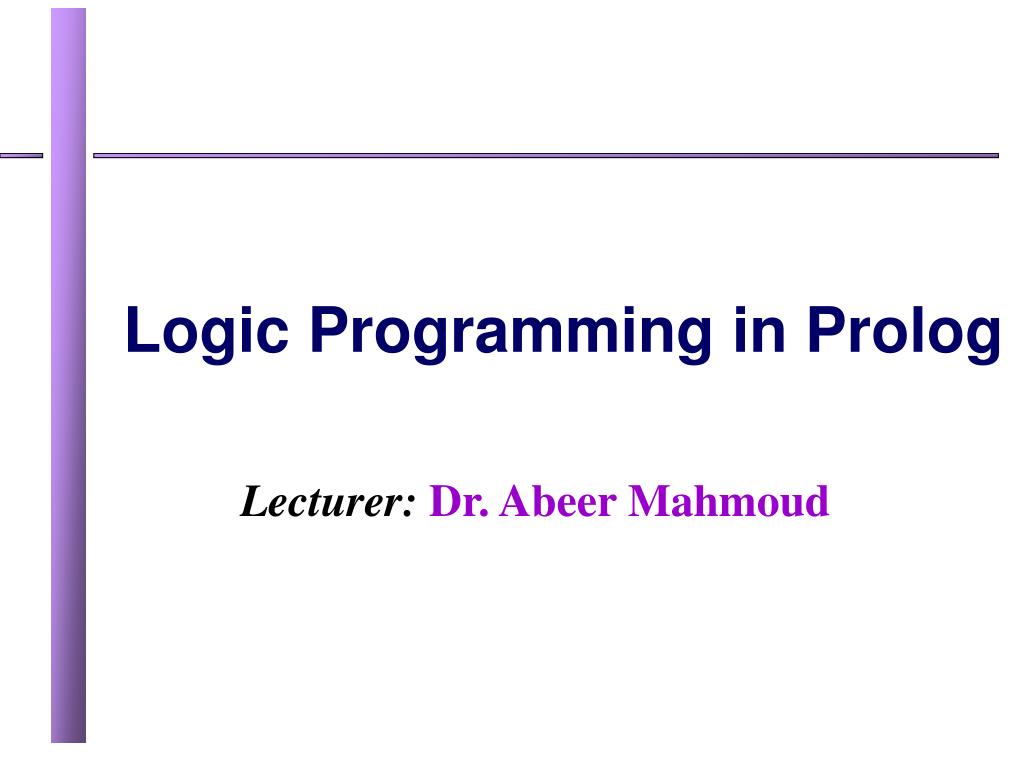 Logic Programming in Prolog

Lecturer: Dr. Abeer Mahmoud